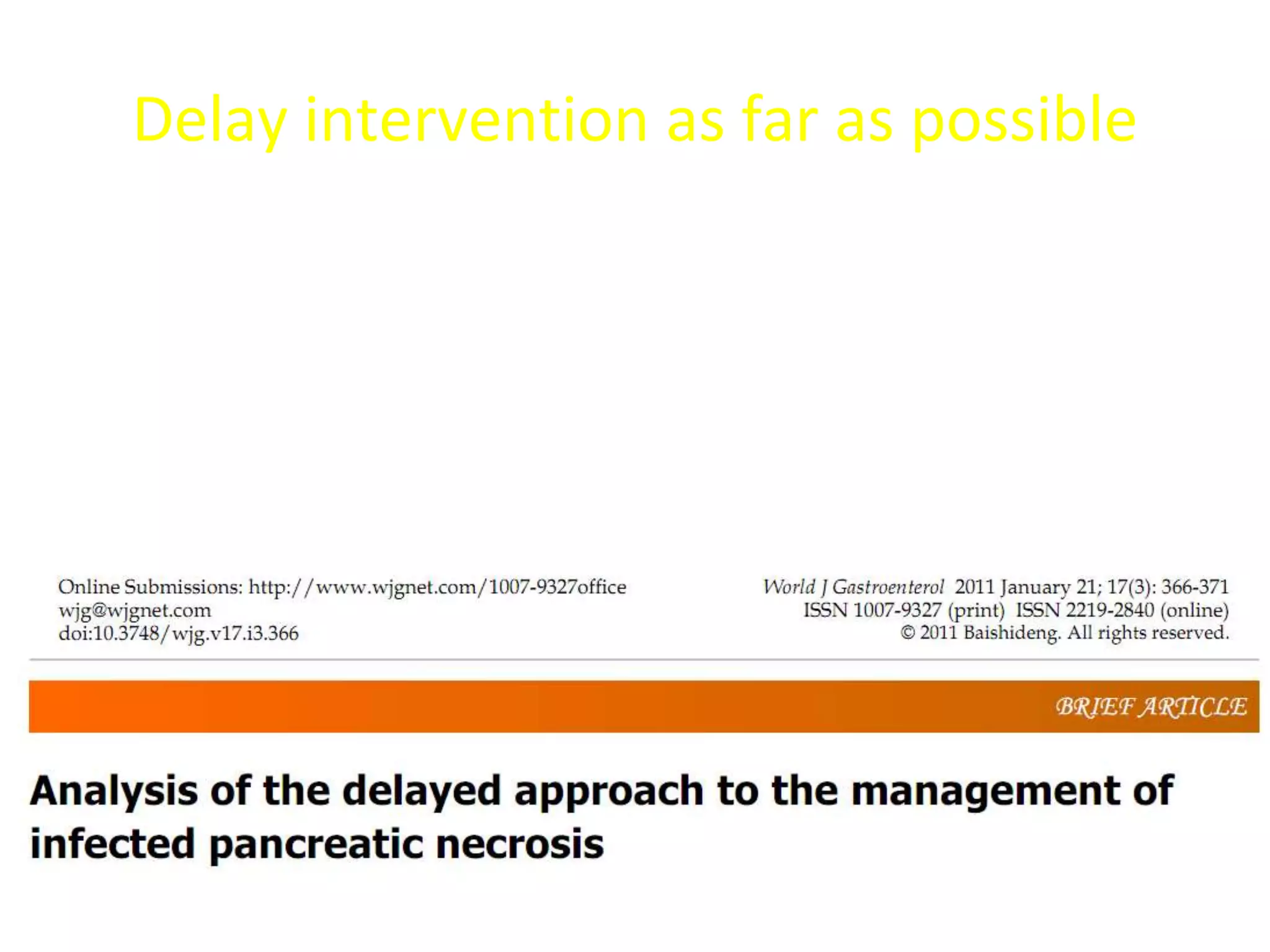 Delay intervention as far as possible

Online Submissions: http://www.wjgnet.com/1007-9327office
wjg@wjgnet.com
doi:10.3748/wjg.v17.i3.366

World J Gastroenterol 2011 January 21; 17(3): 366-371
ISSN 1007-9327 (print) ISSN 2219-2840 (online)
© 2011 Baishideng. All rights reserved.

BRIEF ARTICLE

Analysis of the delayed approach to the management of infected pancreatic necrosis